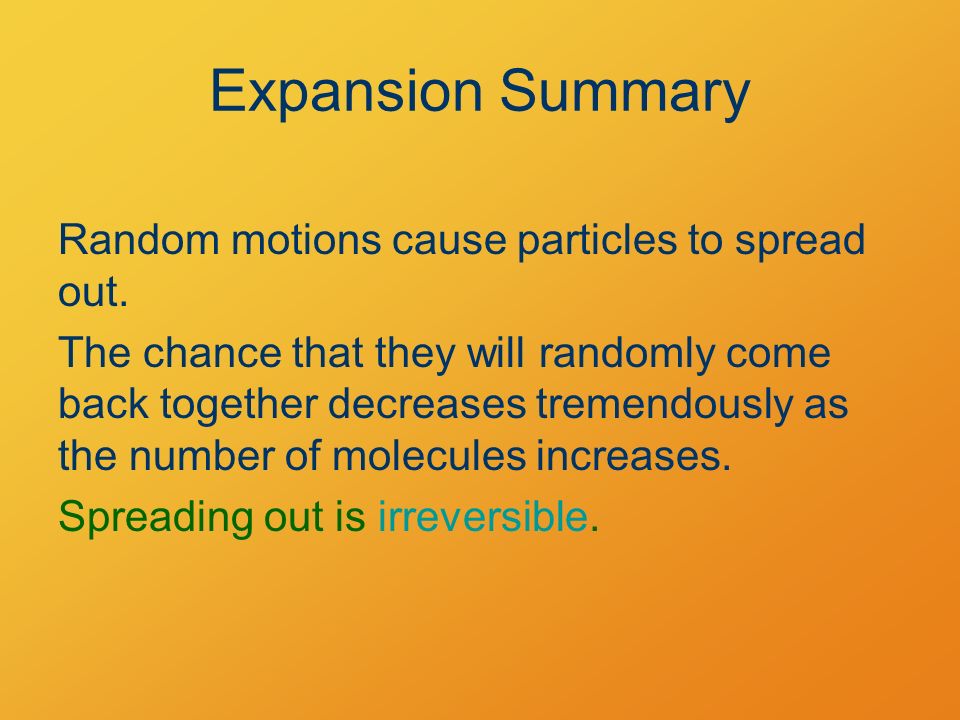 Expansion Summary

Random motions cause particles to spread out.

The chance that they will randomly come back together decreases tremendously as the number of molecules increases.

Spreading out is irreversible.